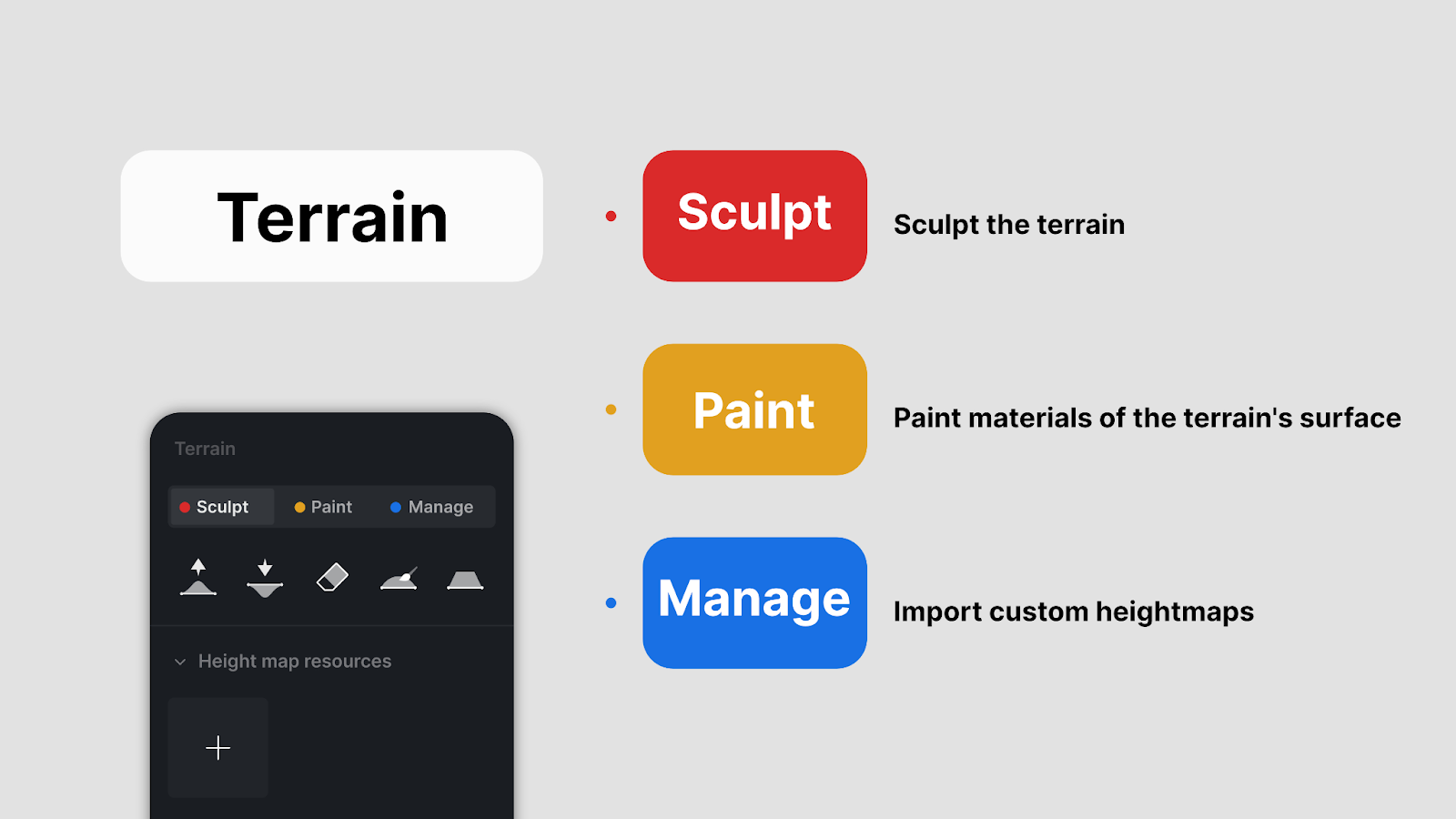 Terrain

Terrain

Sculpt Paint Manage

Height map resources

+

Sculpt

Sculpt the terrain

Paint

Paint materials of the terrain's surface

Manage

Import custom heightmaps